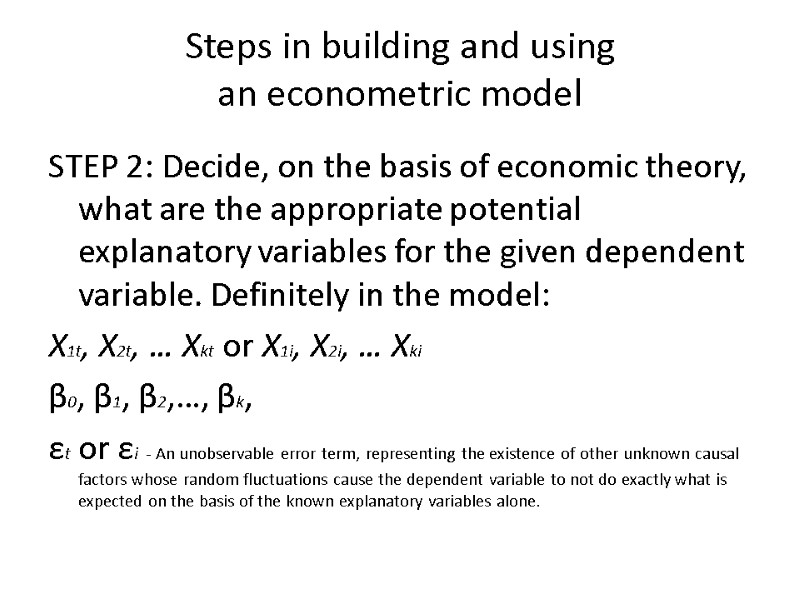 Steps in building and using an econometric model

STEP 2: Decide, on the basis of economic theory, what are the appropriate potential explanatory variables for the given dependent variable. Definitely in the model:

$X_{1t}$, $X_{2t}$, … $X_{kt}$ or $X_{1i}$, $X_{2i}$, … $X_{ki}$

$\beta_0$, $\beta_1$, $\beta_2$,…, $\beta_k$,

$\varepsilon_t$ or $\varepsilon_i$ - An unobservable error term, representing the existence of other unknown causal factors whose random fluctuations cause the dependent variable to not do exactly what is expected on the basis of the known explanatory variables alone.